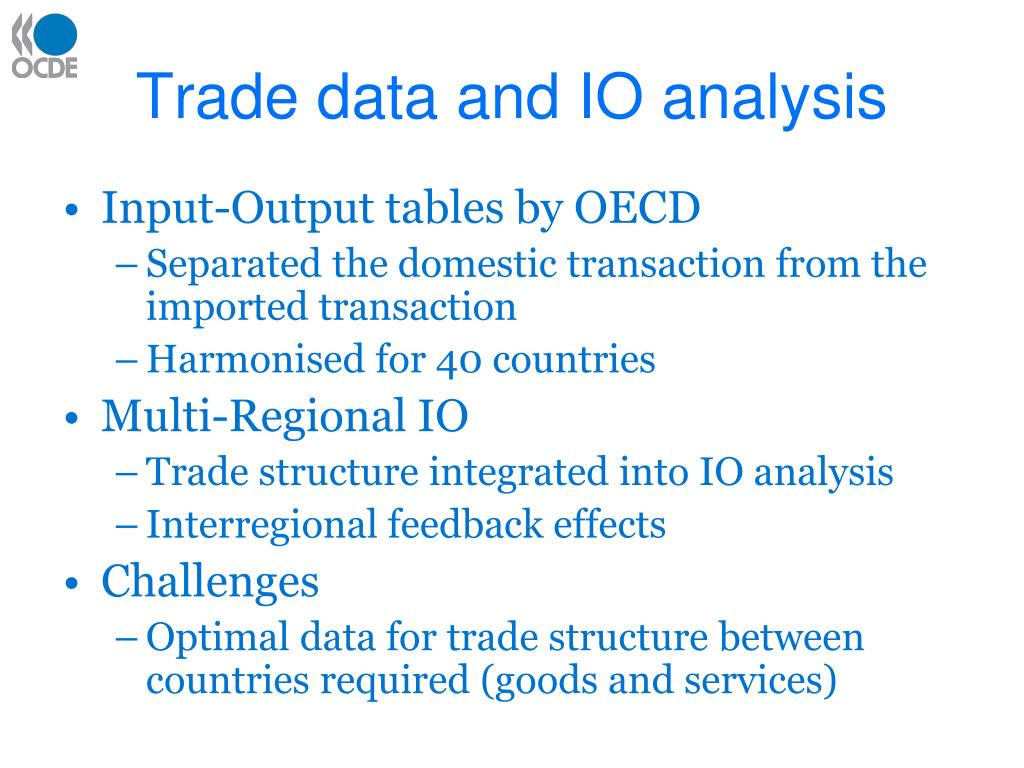 OCDE

Trade data and IO analysis

• Input-Output tables by OECD
 – Separated the domestic transaction from the imported transaction
 – Harmonised for 40 countries
• Multi-Regional IO
 – Trade structure integrated into IO analysis
 – Interregional feedback effects
• Challenges
 – Optimal data for trade structure between countries required (goods and services)